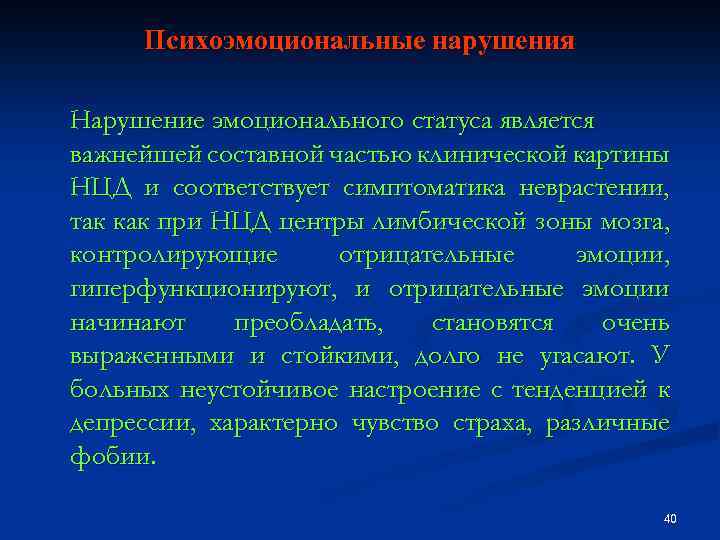 Психоэмоциональные нарушения

Нарушение эмоционального статуса является важнейшей составной частью клинической картины НЦД и соответствует симптоматика неврастении, так как при НЦД центры лимбической зоны мозга, контролирующие отрицательные эмоции, гиперфункционируют, и отрицательные эмоции начинают преобладать, становятся очень выраженными и стойкими, долго не угасают. У больных неустойчивое настроение с тенденцией к депрессии, характерно чувство страха, различные фобии.

40